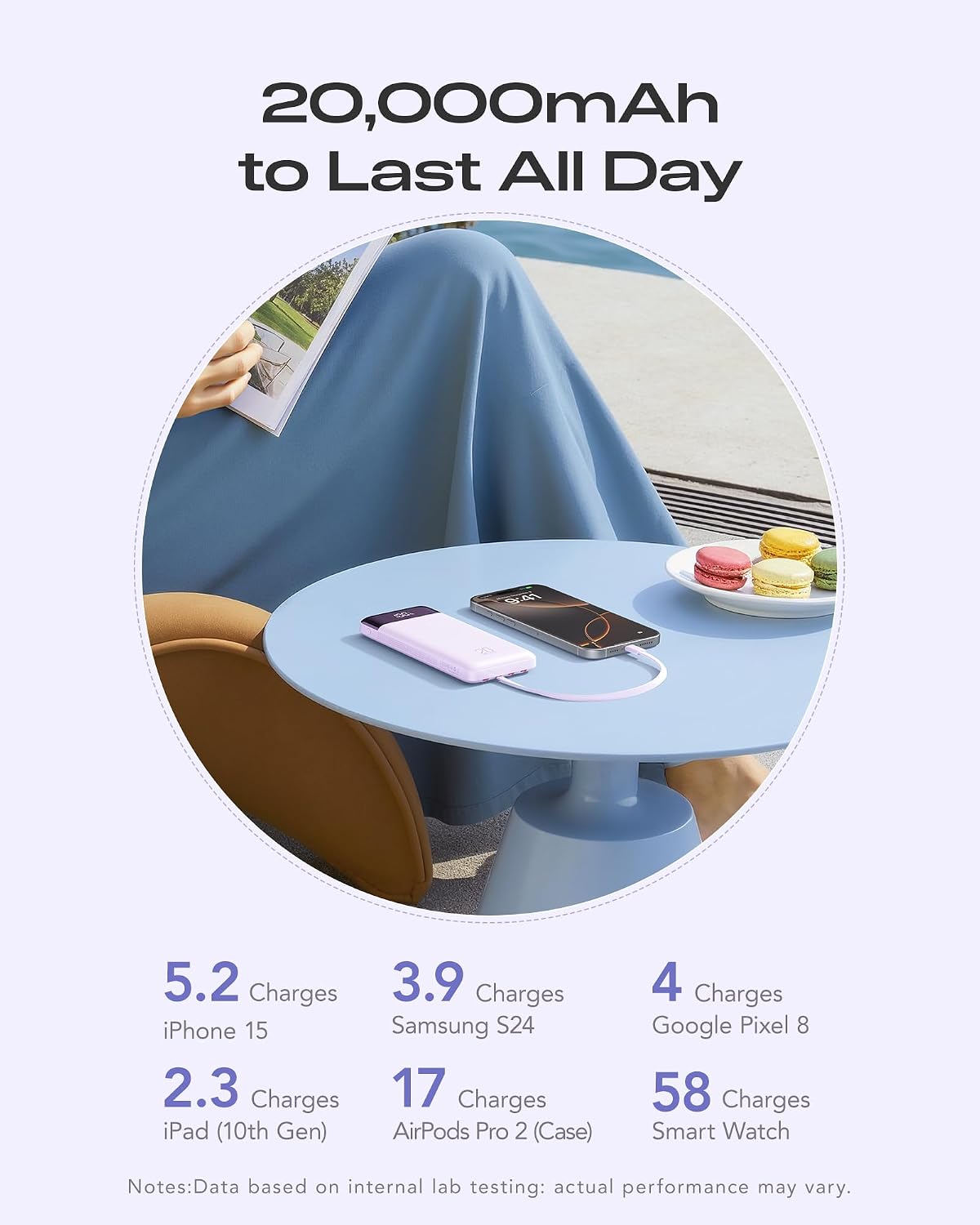 20,000mAh
to Last All Day

5.2 Charges
iPhone 15

3.9 Charges
Samsung S24

4 Charges
Google Pixel 8

2.3 Charges
iPad (10th Gen)

17 Charges
AirPods Pro 2 (Case)

58 Charges
Smart Watch

Notes:Data based on internal lab testing: actual performance may vary.